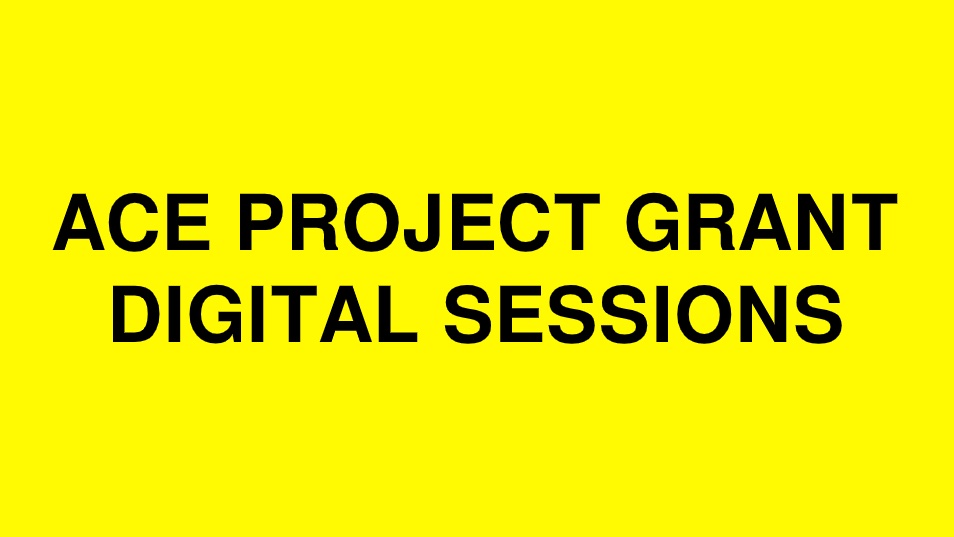 ACE PROJECT GRANT
DIGITAL SESSIONS